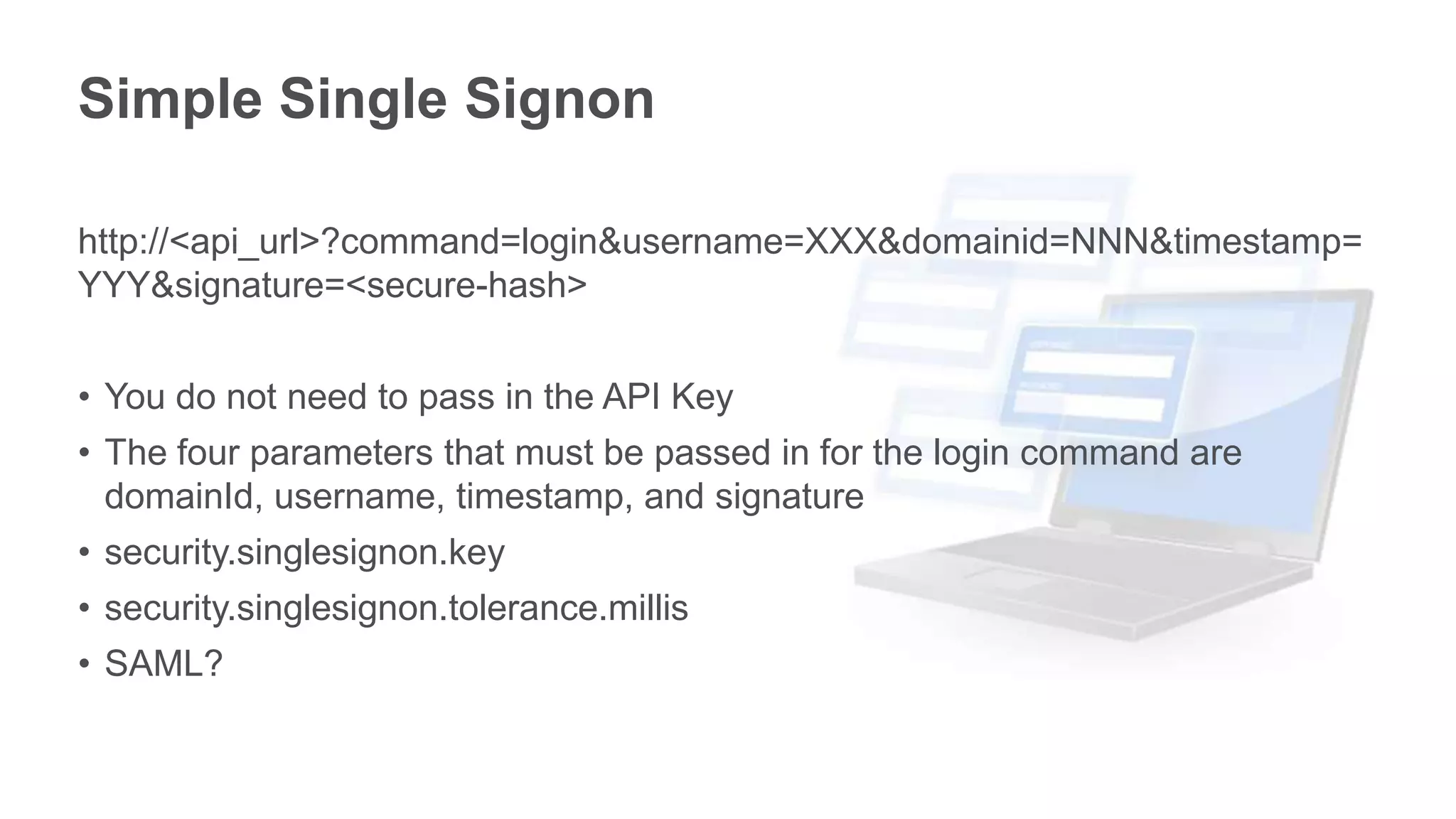 Simple Single Signon

http://<api_url>?command=login&username=XXX&domainid=NNN&timestamp=YYY&signature=<secure-hash>

• You do not need to pass in the API Key
• The four parameters that must be passed in for the login command are domainId, username, timestamp, and signature
• security.singlesignon.key
• security.singlesignon.tolerance.millis
• SAML?